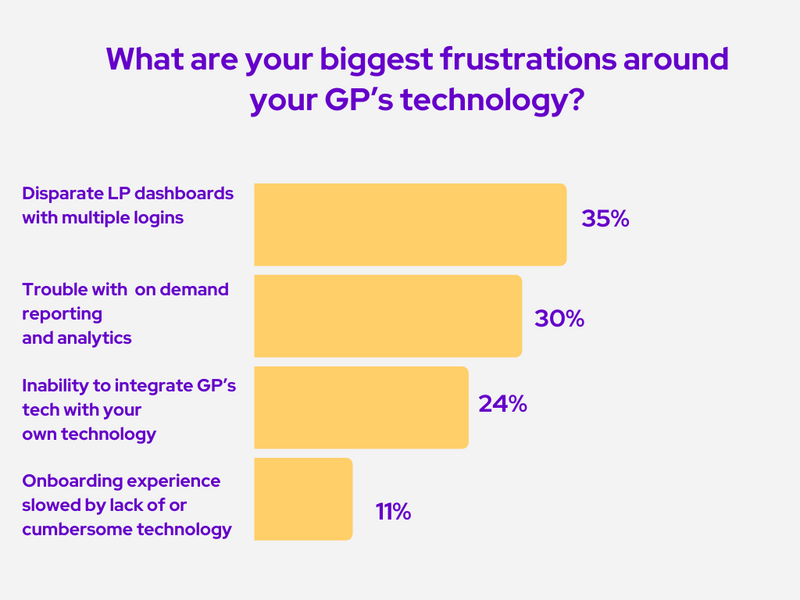 What are your biggest frustrations around your GP's technology?

Disparate LP dashboards with multiple logins

35%

Trouble with on demand reporting and analytics

30%

Inability to integrate GP's tech with your own technology

24%

Onboarding experience slowed by lack of or cumbersome technology

11%